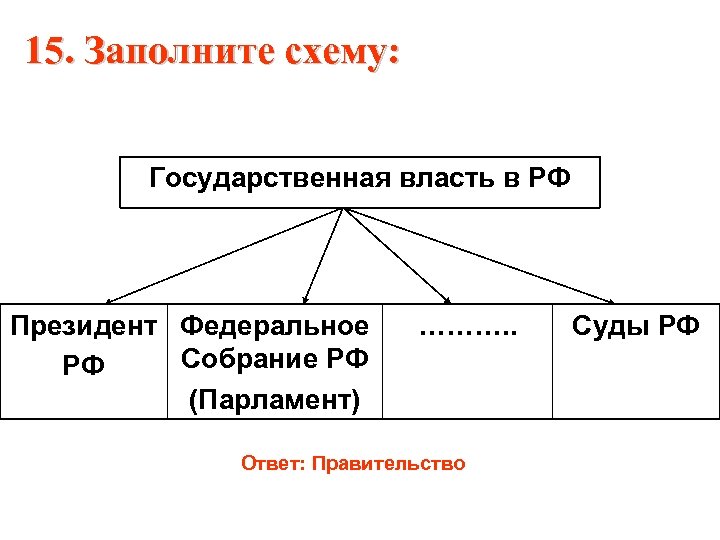 15. Заполните схему:

Государственная власть в РФ

| Президент РФ | Федеральное Собрание РФ (Парламент) | ……….. | Суды РФ |
|---|---|---|---|

Ответ: Правительство